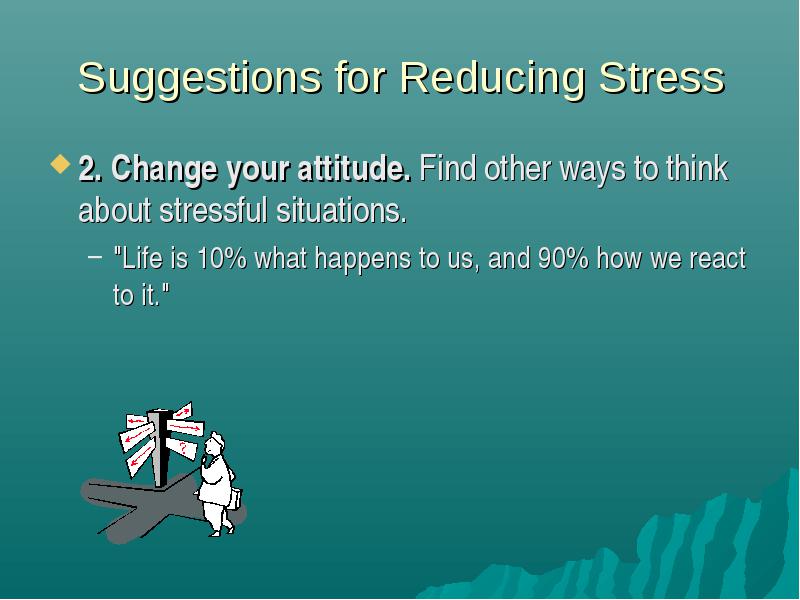 Suggestions for Reducing Stress

2. Change your attitude. Find other ways to think about stressful situations.

– "Life is 10% what happens to us, and 90% how we react to it."

?